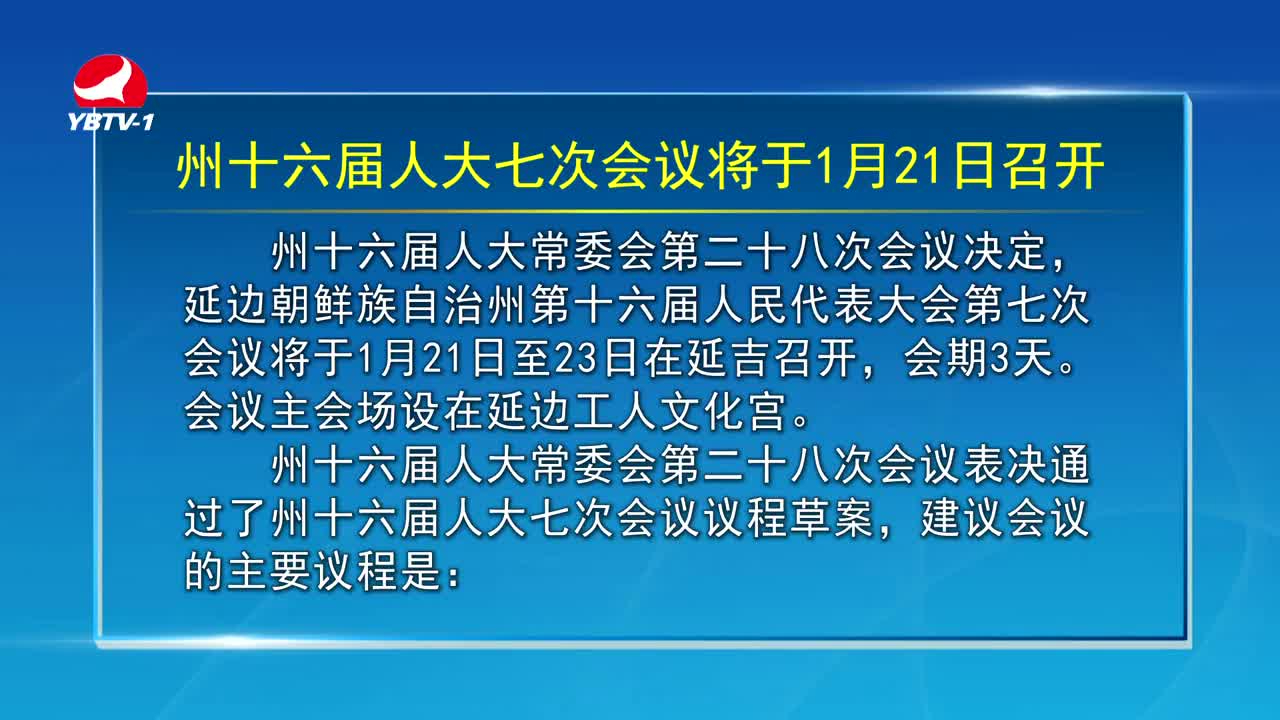 YBTV-1

州十六届人大七次会议将于1月21日召开

州十六届人大常委会第二十八次会议决定，延边朝鲜族自治州第十六届人民代表大会第七次会议将于1月21日至23日在延吉召开，会期3天。会议主会场设在延边工人文化宫。

州十六届人大常委会第二十八次会议表决通过了州十六届人大七次会议议程草案，建议会议的主要议程是：